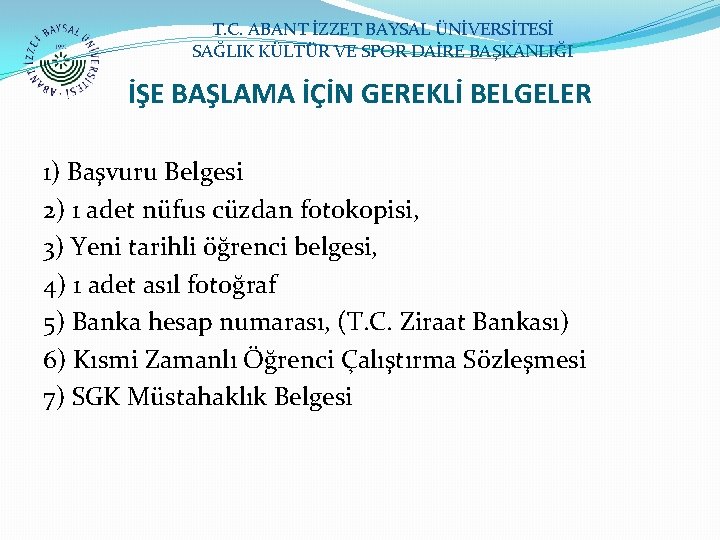 ABANT İZZET BAYSAL ÜNİVERSİTESİ

T.C. ABANT İZZET BAYSAL ÜNİVERSİTESİ
SAĞLIK KÜLTÜR VE SPOR DAİRE BAŞKANLIĞI

İŞE BAŞLAMA İÇİN GEREKLİ BELGELER

1) Başvuru Belgesi
2) 1 adet nüfus cüzdan fotokopisi,
3) Yeni tarihli öğrenci belgesi,
4) 1 adet asıl fotoğraf
5) Banka hesap numarası, (T.C. Ziraat Bankası)
6) Kısmi Zamanlı Öğrenci Çalıştırma Sözleşmesi
7) SGK Müstahaklık Belgesi